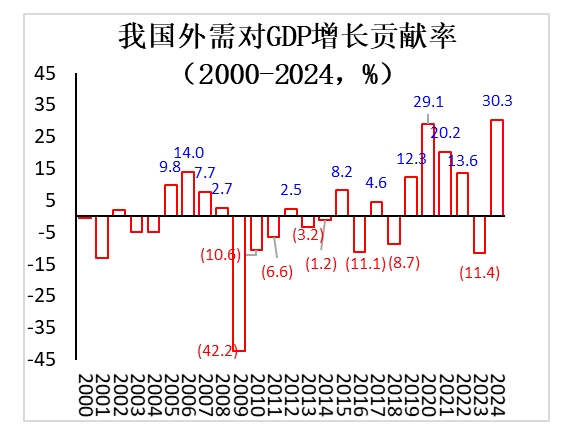 我国外需对GDP增长贡献率
（2000-2024，%）

45
35
25
15
5
-5
-15
-25
-35
-45

9.8
14.0
7.7
2.7
2.5
8.2
4.6
12.3
29.1
20.2
13.6
30.3
(10.6)
(6.6)
(3.2)
(1.2)
(11.1)
(8.7)
(11.4)
(42.2)

2000
2001
2002
2003
2004
2005
2006
2007
2008
2009
2010
2011
2012
2013
2014
2015
2016
2017
2018
2019
2020
2021
2022
2023
2024